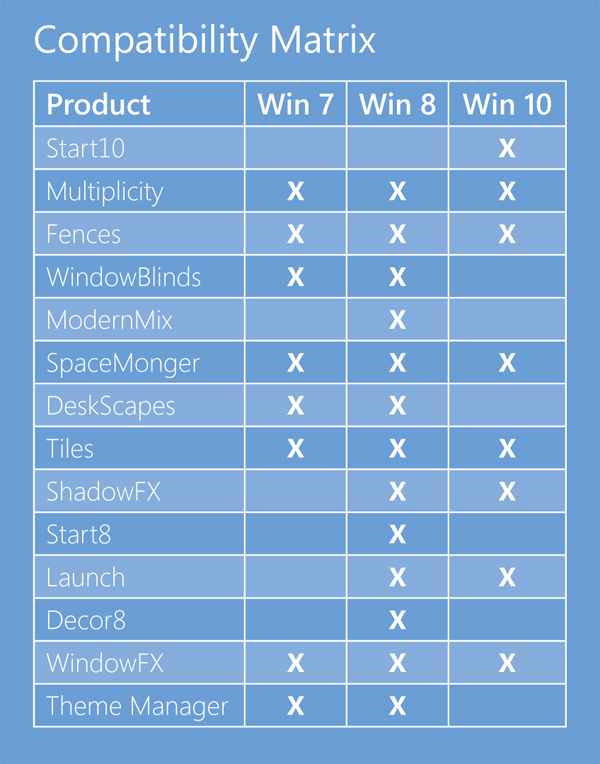 Compatibility Matrix

| Product | Win 7 | Win 8 | Win 10 |
|---|---|---|---|
| Start10 | | | X |
| Multiplicity | X | X | X |
| Fences | X | X | X |
| WindowBlinds | X | X | |
| ModernMix | | X | |
| SpaceMonger | X | X | X |
| DeskScapes | X | X | |
| Tiles | X | X | X |
| ShadowFX | | X | X |
| Start8 | | X | |
| Launch | | X | X |
| Decor8 | | X | |
| WindowFX | X | X | X |
| Theme Manager | X | X | |